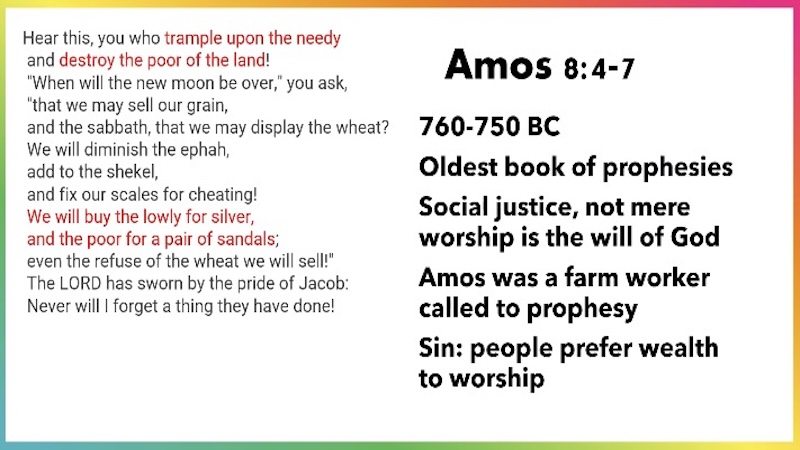 Hear this, you who trample upon the needy
and destroy the poor of the land!
"When will the new moon be over," you ask,
"that we may sell our grain,
and the sabbath, that we may display the wheat?
We will diminish the ephah,
add to the shekel,
and fix our scales for cheating!
We will buy the lowly for silver,
and the poor for a pair of sandals;
even the refuse of the wheat we will sell!"
The LORD has sworn by the pride of Jacob:
Never will I forget a thing they have done!

Amos 8:4-7

760-750 BC

Oldest book of prophesies

Social justice, not mere worship is the will of God

Amos was a farm worker called to prophesy

Sin: people prefer wealth to worship